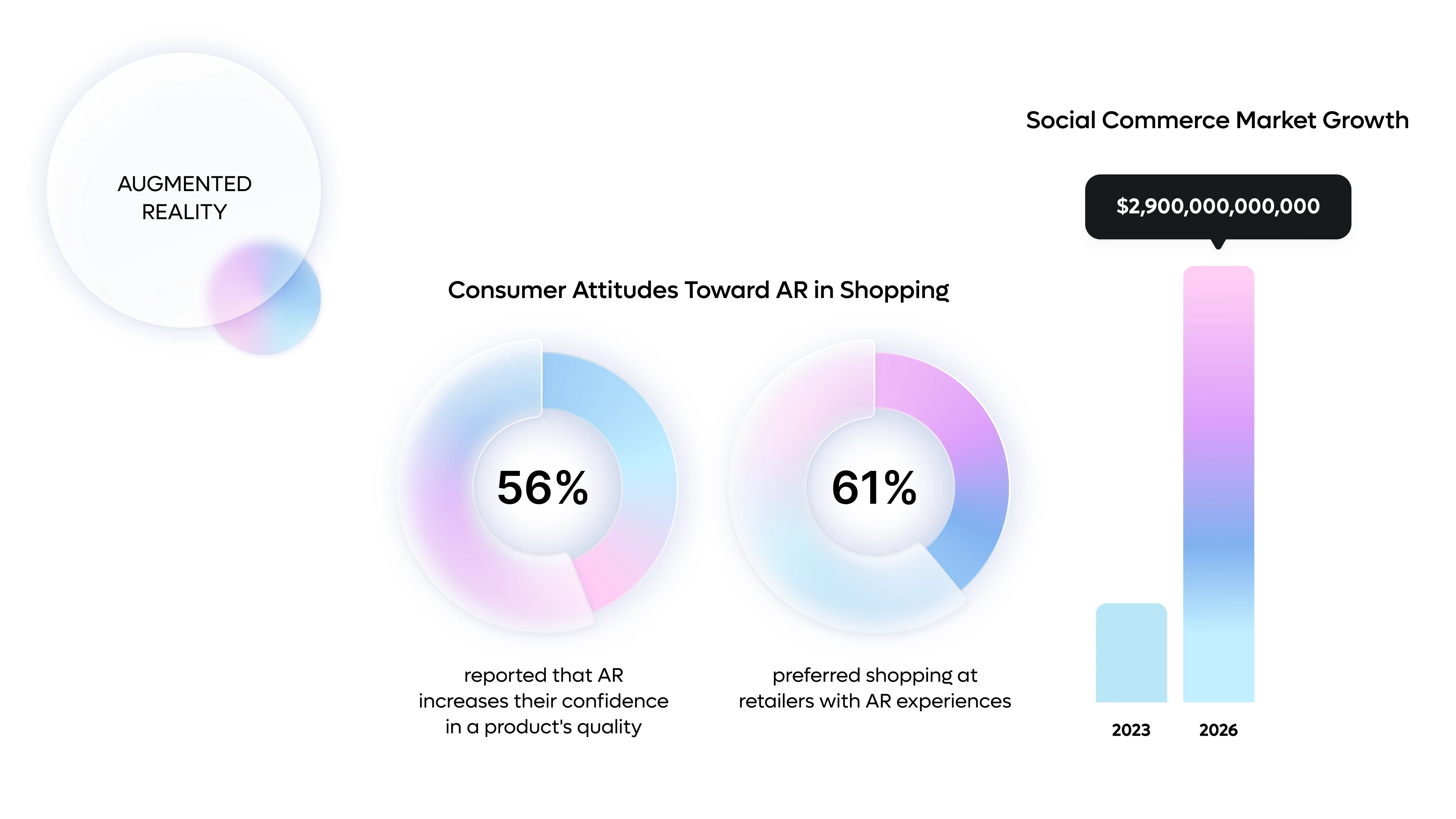 AUGMENTED REALITY

Consumer Attitudes Toward AR in Shopping

56%

reported that AR increases their confidence in a product's quality

61%

preferred shopping at retailers with AR experiences

Social Commerce Market Growth

$2,900,000,000,000

2023

2026